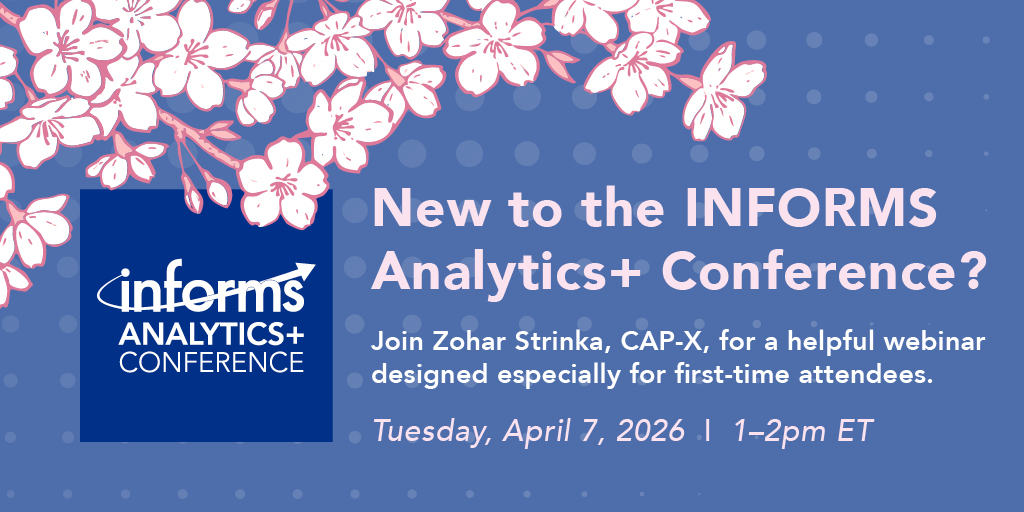 informs
ANALYTICS+
CONFERENCE

New to the INFORMS Analytics+ Conference?

Join Zohar Strinka, CAP-X, for a helpful webinar designed especially for first-time attendees.

Tuesday, April 7, 2026 | 1–2pm ET